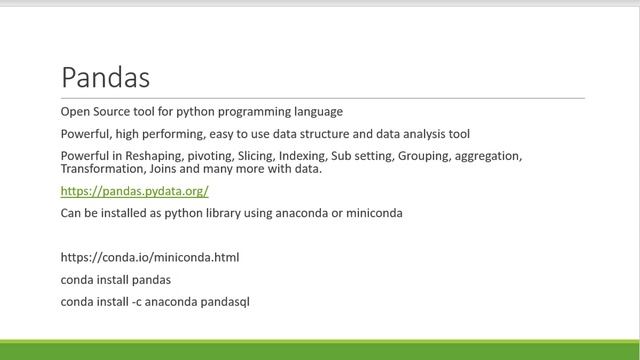 Pandas

Open Source tool for python programming language

Powerful, high performing, easy to use data structure and data analysis tool

Powerful in Reshaping, pivoting, Slicing, Indexing, Sub setting, Grouping, aggregation, Transformation, Joins and many more with data.

https://pandas.pydata.org/

Can be installed as python library using anaconda or miniconda

https://conda.io/miniconda.html

conda install pandas

conda install -c anaconda pandasql